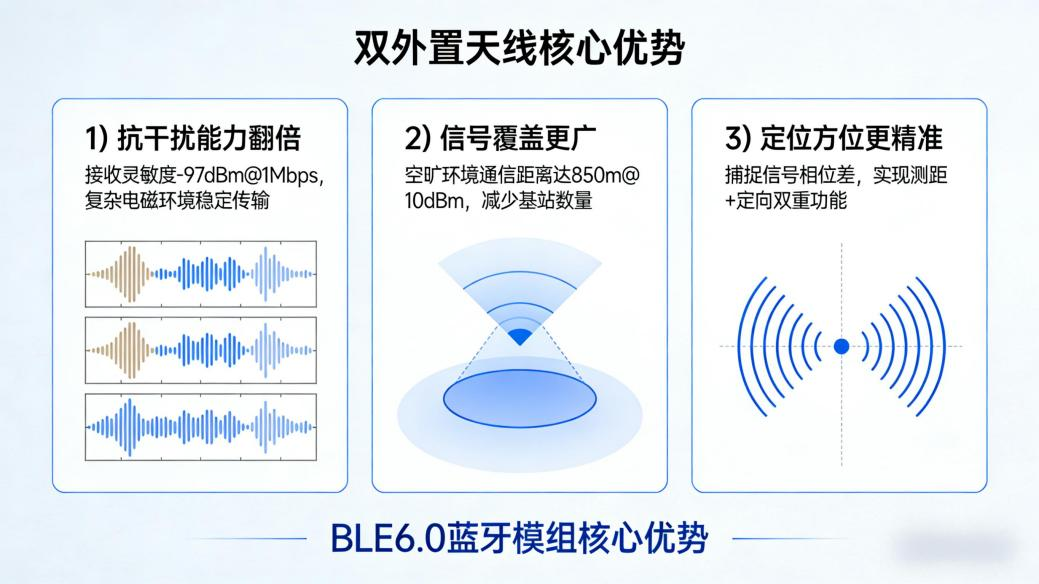 双外置天线核心优势

1) 抗干扰能力翻倍

接收灵敏度-97dBm@1Mbps，复杂电磁环境稳定传输

2) 信号覆盖更广

空旷环境通信距离达850m@10dBm，减少基站数量

3) 定位方位更精准

捕捉信号相位差，实现测距+定向双重功能

BLE6.0蓝牙模组核心优势